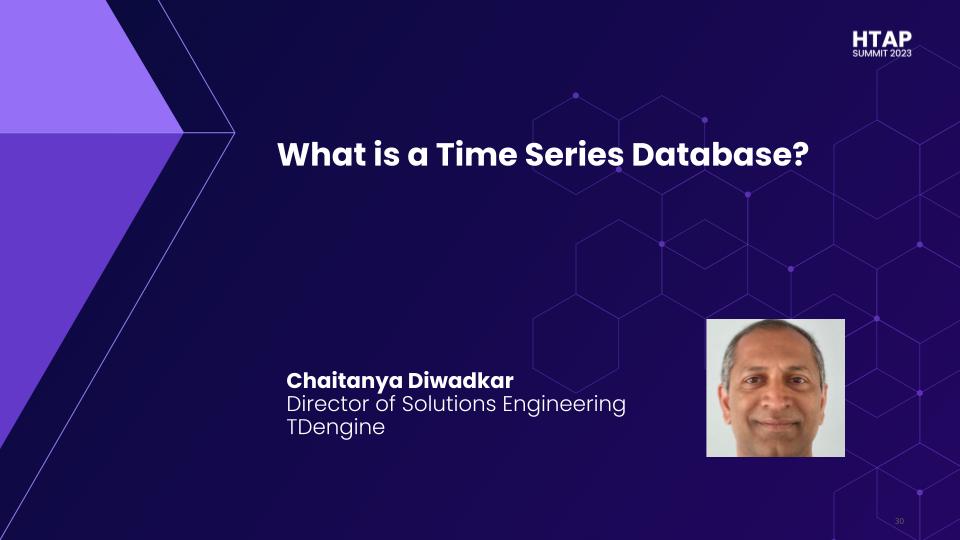 HTAP
SUMMIT 2023

What is a Time Series Database?

Chaitanya Diwadkar
Director of Solutions Engineering
TDengine

30